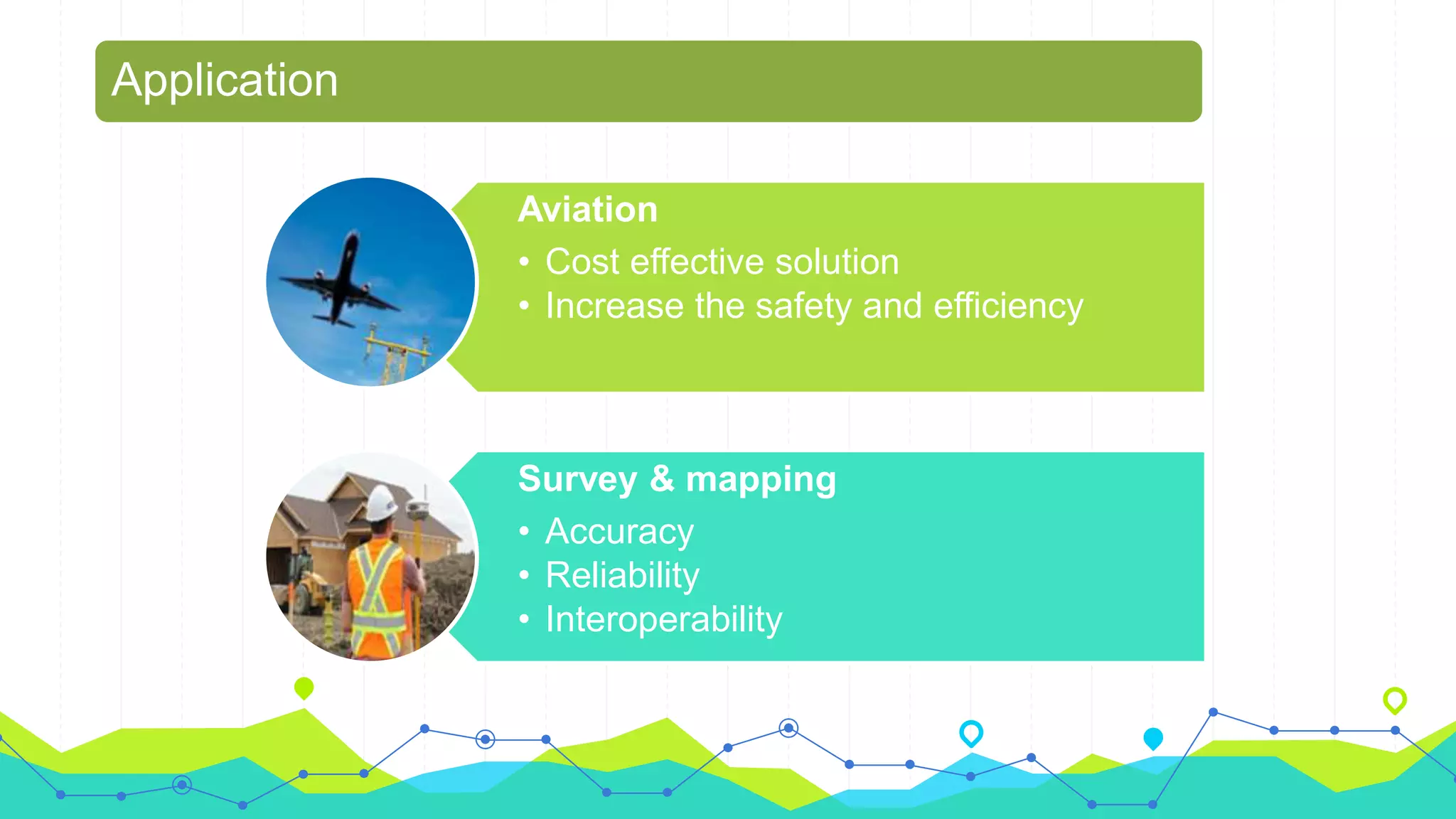 Application

Aviation
• Cost effective solution
• Increase the safety and efficiency

Survey & mapping
• Accuracy
• Reliability
• Interoperability